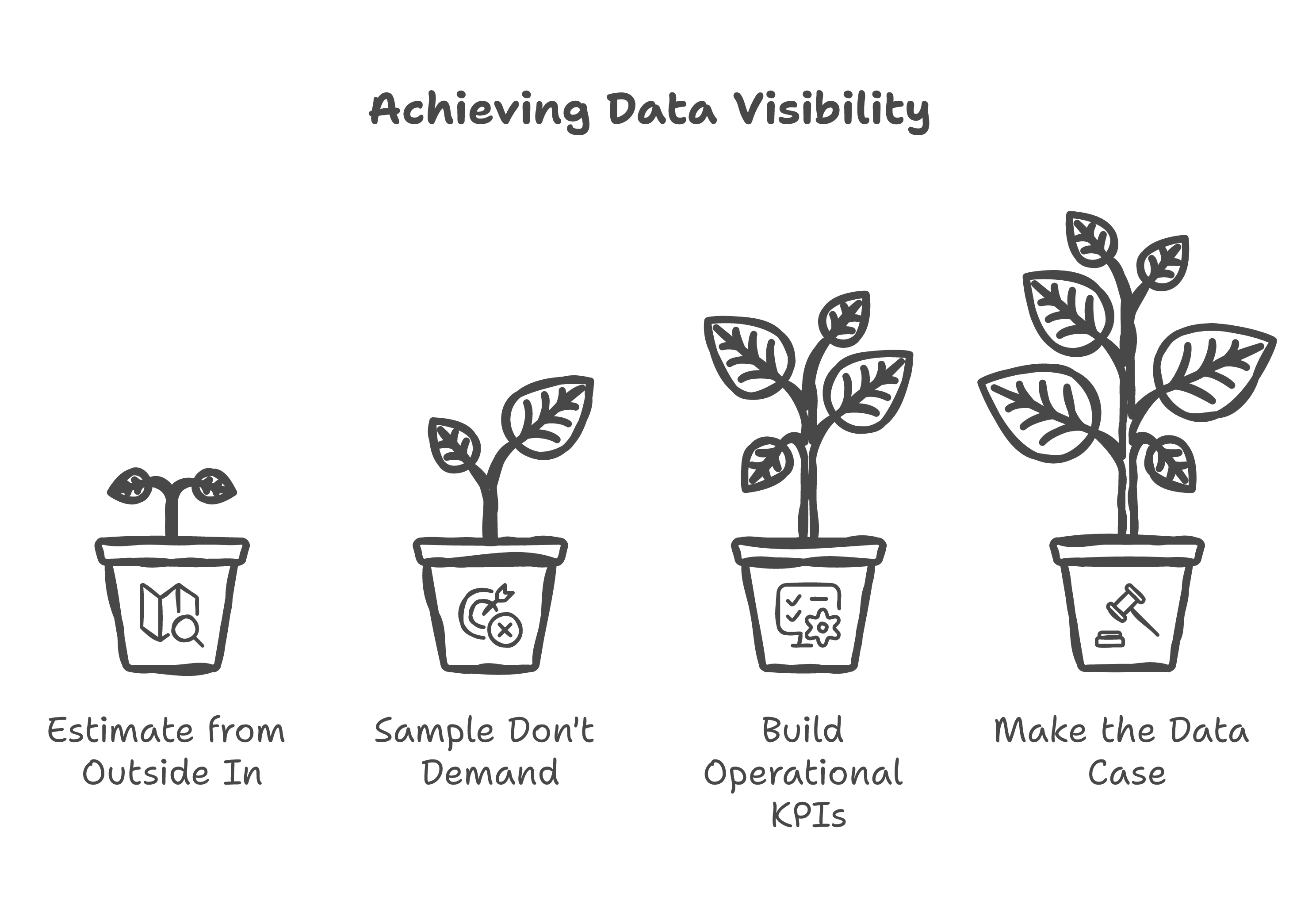 Achieving Data Visibility

Estimate from Outside In

Sample Don't Demand

Build Operational KPIs

Make the Data Case